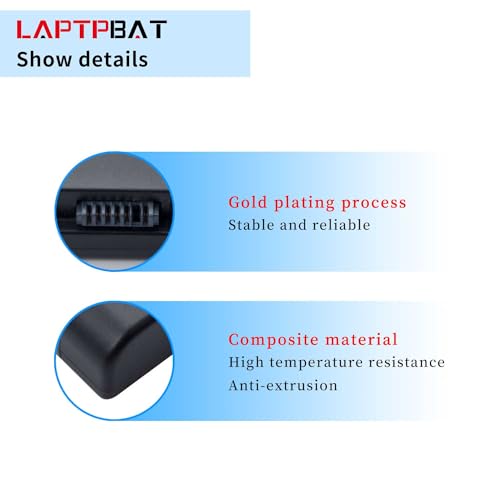 LAPTPBAT
Show details

Gold plating process
Stable and reliable

Composite material
High temperature resistance
Anti-extrusion